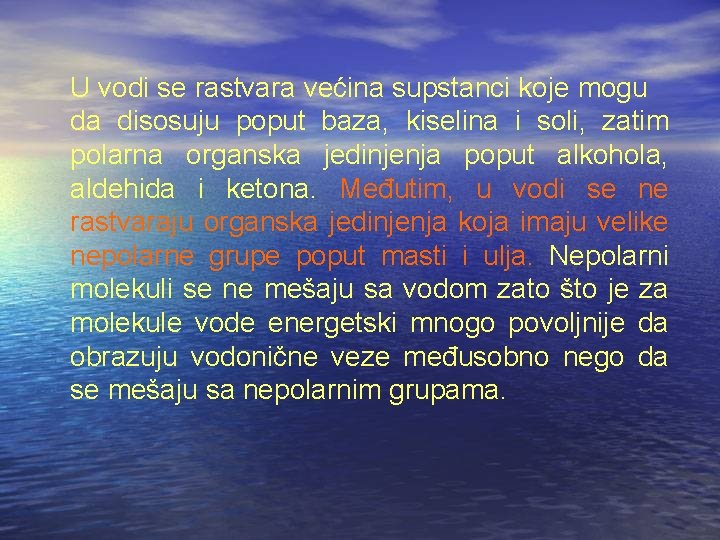 U vodi se rastvara većina supstanci koje mogu da disosuju poput baza, kiselina i soli, zatim polarna organska jedinjenja poput alkohola, aldehida i ketona. Međutim, u vodi se ne rastvaraju organska jedinjenja koja imaju velike nepolarne grupe poput masti i ulja. Nepolarni molekuli se ne mešaju sa vodom zato što je za molekule vode energetski mnogo povoljnije da obrazuju vodonične veze međusobno nego da se mešaju sa nepolarnim grupama.